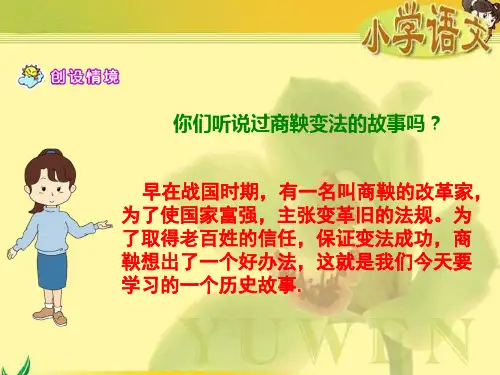 小学语文

创设情境

你们听说过商鞅变法的故事吗？

早在战国时期，有一名叫商鞅的改革家，为了使国家富强，主张变革旧的法规。为了取得老百姓的信任，保证变法成功，商鞅想出了一个好办法，这就是我们今天要学习的一个历史故事.

YUWEN